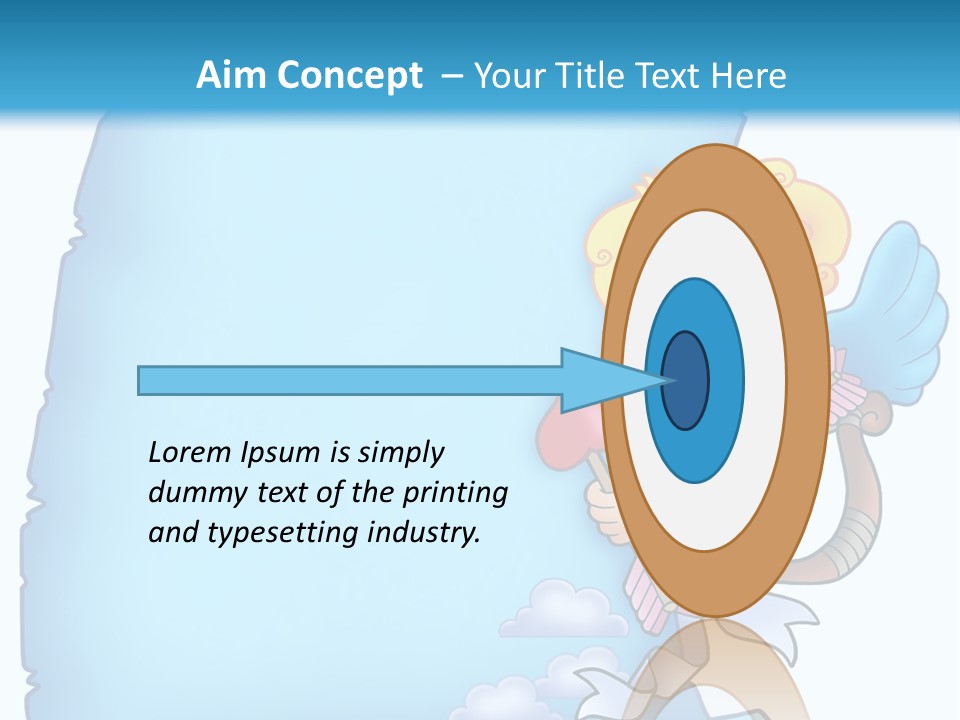 Aim Concept – Your Title Text Here

Lorem Ipsum is simply dummy text of the printing and typesetting industry.